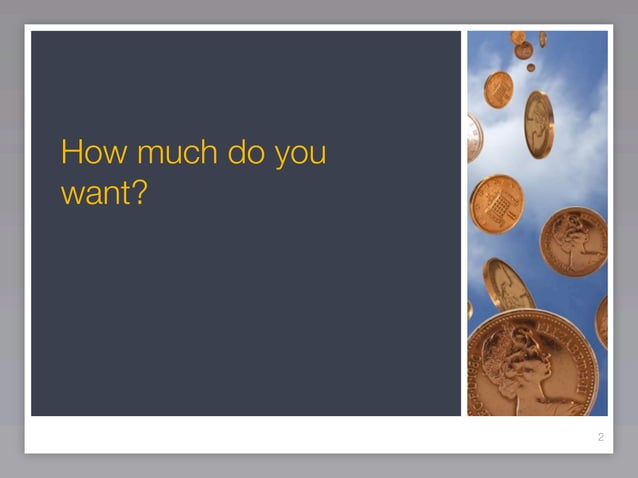 How much do you want?

2